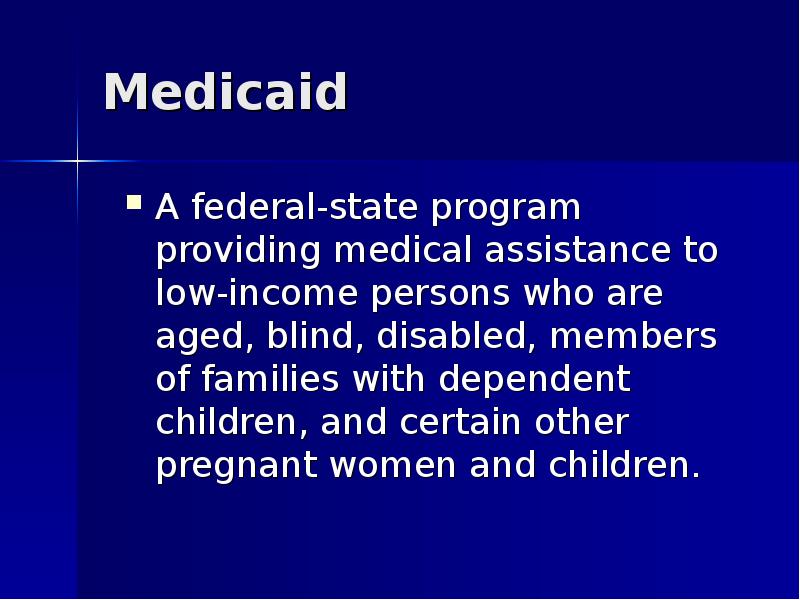 Medicaid

▪ A federal-state program providing medical assistance to low-income persons who are aged, blind, disabled, members of families with dependent children, and certain other pregnant women and children.